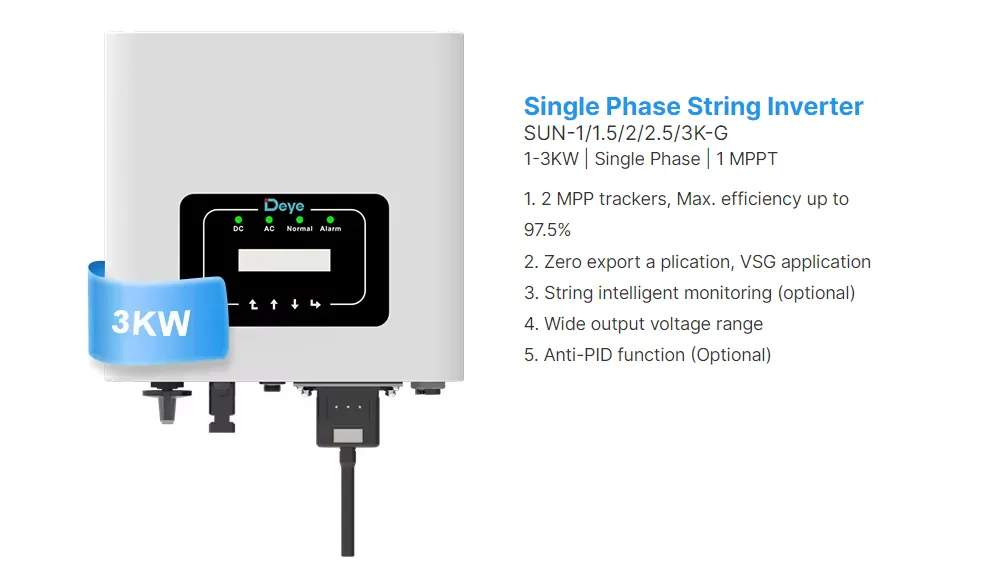 Deye
DC AC Normal Alarm

3KW

Single Phase String Inverter
SUN-1/1.5/2/2.5/3K-G
1-3KW | Single Phase | 1 MPPT

1. 2 MPP trackers, Max. efficiency up to 97.5%
2. Zero export a plication, VSG application
3. String intelligent monitoring (optional)
4. Wide output voltage range
5. Anti-PID function (Optional)